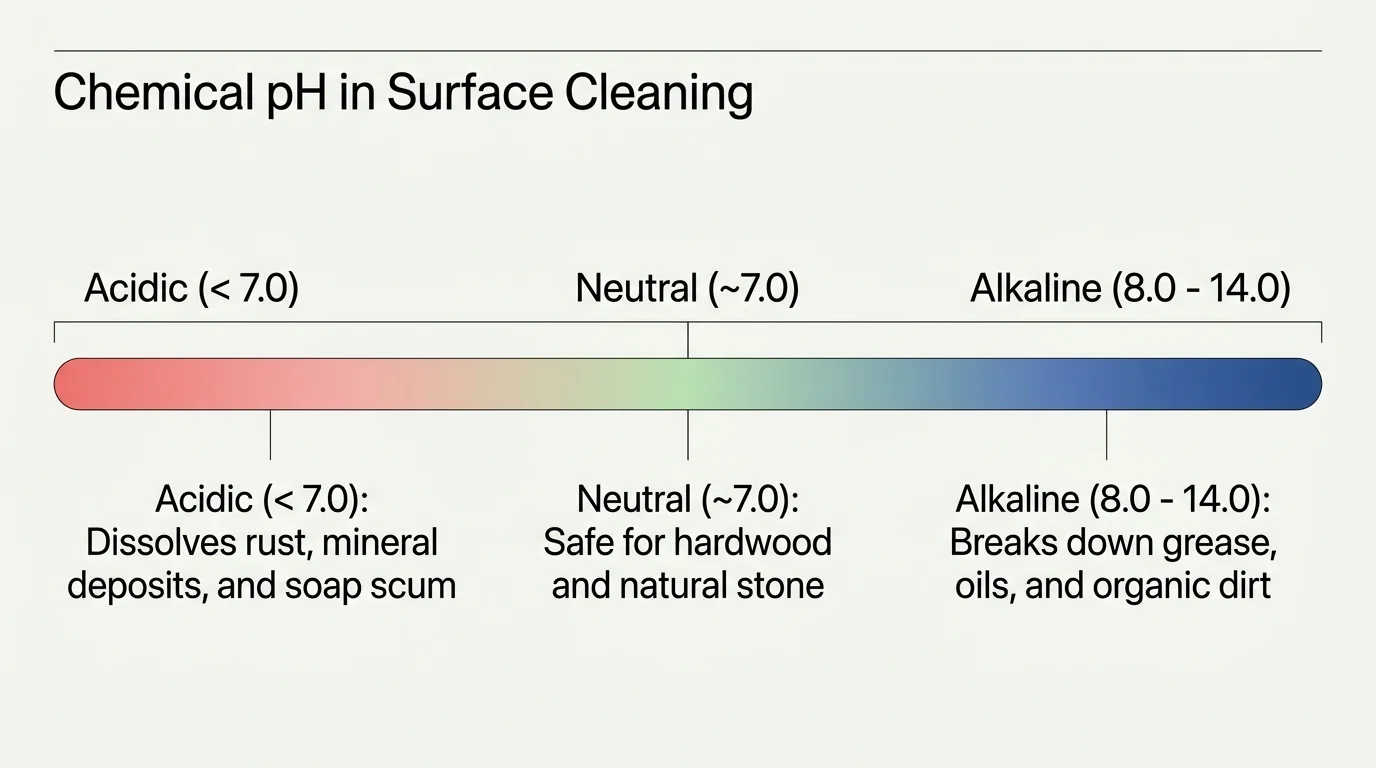 Chemical pH in Surface Cleaning

Acidic (< 7.0)

Neutral (~7.0)

Alkaline (8.0 - 14.0)

Acidic (< 7.0): Dissolves rust, mineral deposits, and soap scum

Neutral (~7.0): Safe for hardwood and natural stone

Alkaline (8.0 - 14.0): Breaks down grease, oils, and organic dirt